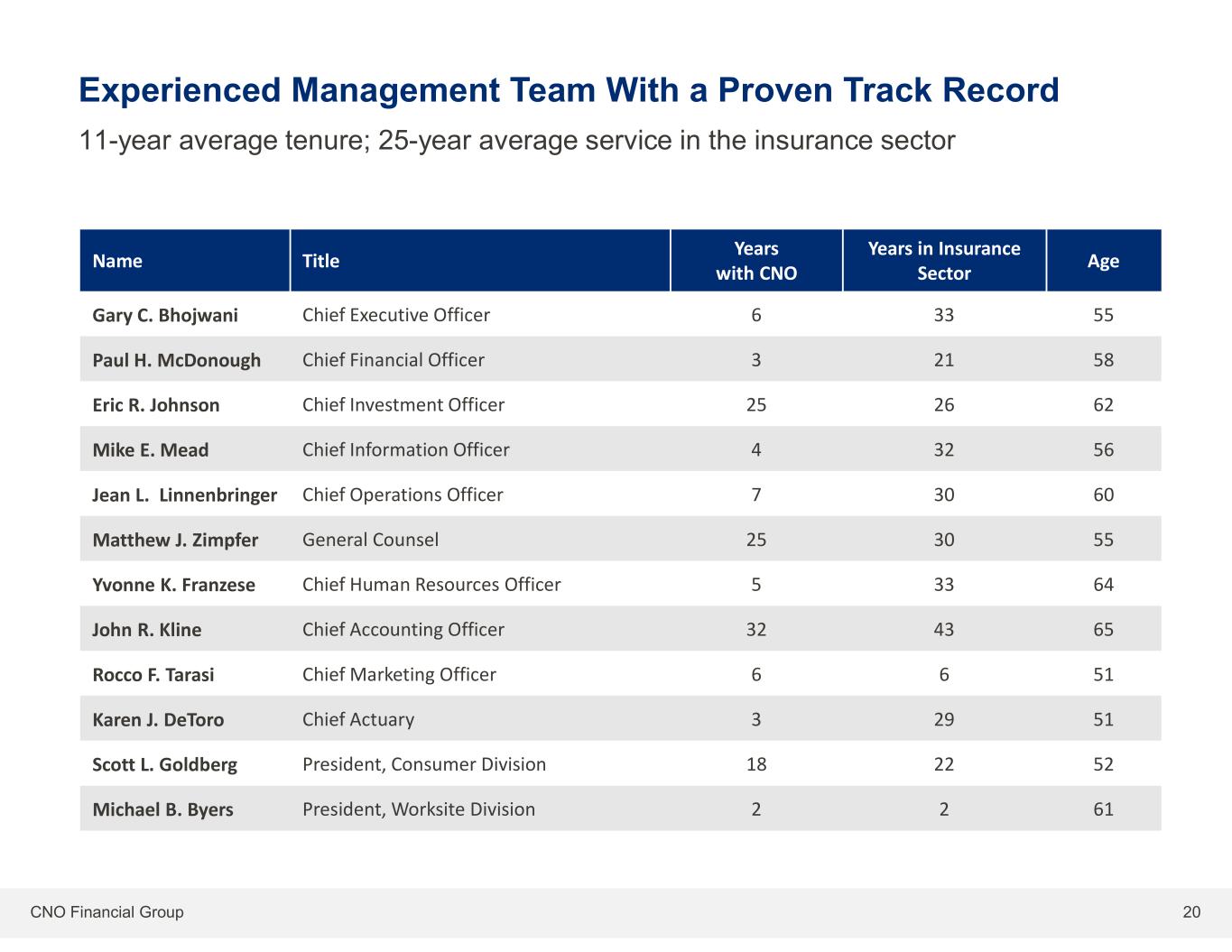 Experienced Management Team With a Proven Track Record

11-year average tenure; 25-year average service in the insurance sector

| Name | Title | Years with CNO | Years in Insurance Sector | Age |
|---|---|---|---|---|
| Gary C. Bhojwani | Chief Executive Officer | 6 | 33 | 55 |
| Paul H. McDonough | Chief Financial Officer | 3 | 21 | 58 |
| Eric R. Johnson | Chief Investment Officer | 25 | 26 | 62 |
| Mike E. Mead | Chief Information Officer | 4 | 32 | 56 |
| Jean L. Linnenbringer | Chief Operations Officer | 7 | 30 | 60 |
| Matthew J. Zimpfer | General Counsel | 25 | 30 | 55 |
| Yvonne K. Franzese | Chief Human Resources Officer | 5 | 33 | 64 |
| John R. Kline | Chief Accounting Officer | 32 | 43 | 65 |
| Rocco F. Tarasi | Chief Marketing Officer | 6 | 6 | 51 |
| Karen J. DeToro | Chief Actuary | 3 | 29 | 51 |
| Scott L. Goldberg | President, Consumer Division | 18 | 22 | 52 |
| Michael B. Byers | President, Worksite Division | 2 | 2 | 61 |

CNO Financial Group

20